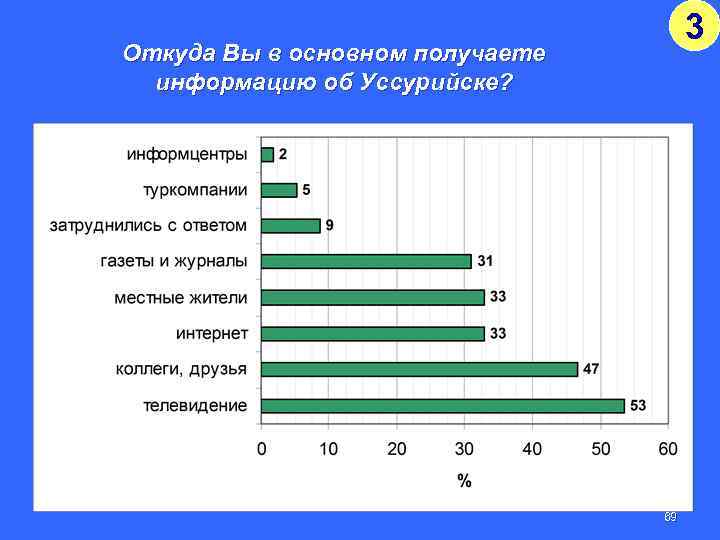 3

Откуда Вы в основном получаете информацию об Уссурийске?

информцентры 2
туркомпании 5
затруднились с ответом 9
газеты и журналы 31
местные жители 33
интернет 33
коллеги, друзья 47
телевидение 53

0 10 20 30 40 50 60
%

69